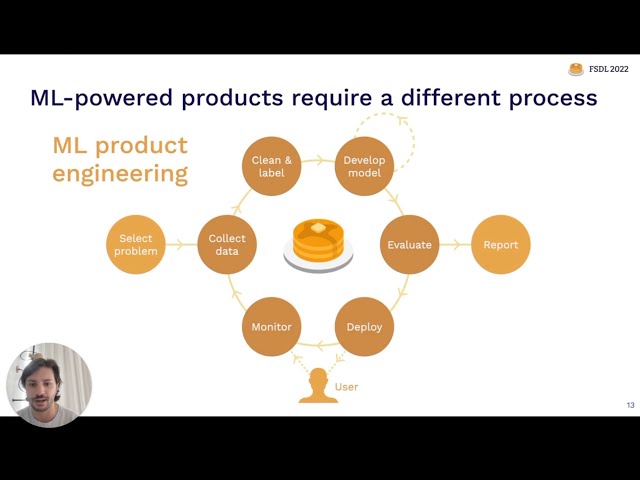 FSDL 2022

ML-powered products require a different process

ML product engineering

Select problem

Collect data

Clean & label

Develop model

Evaluate

Report

Deploy

Monitor

User

13